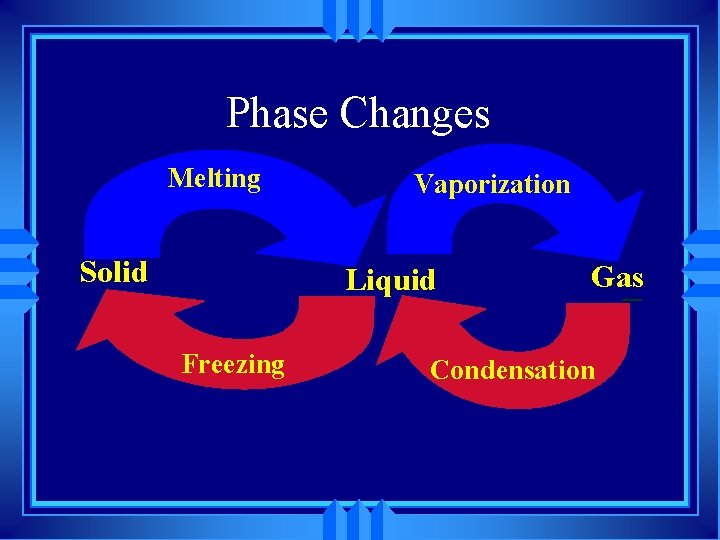 Phase Changes

Melting

Vaporization

Solid

Liquid

Gas

Freezing

Condensation